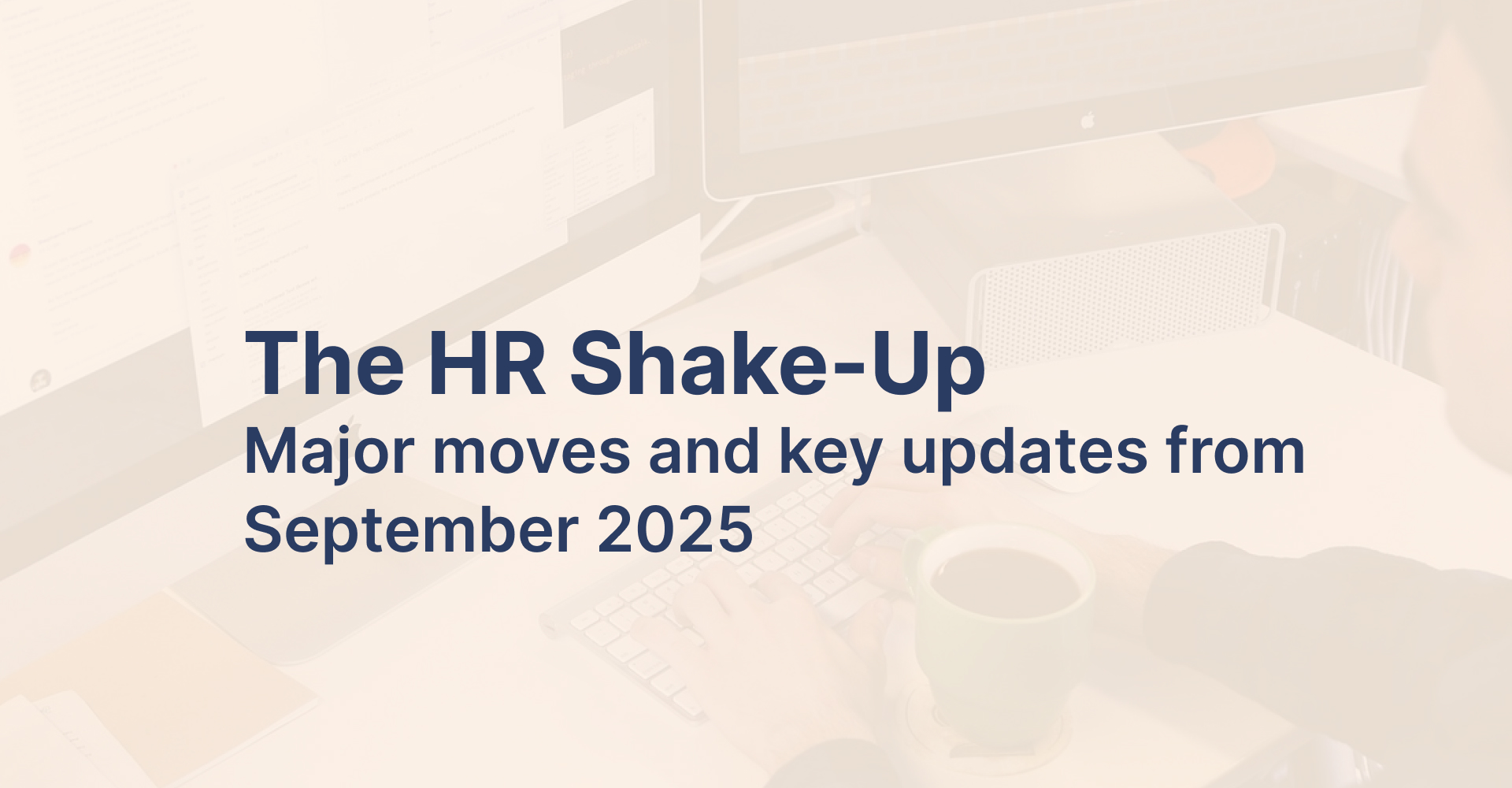 The HR Shake-Up
Major moves and key updates from September 2025